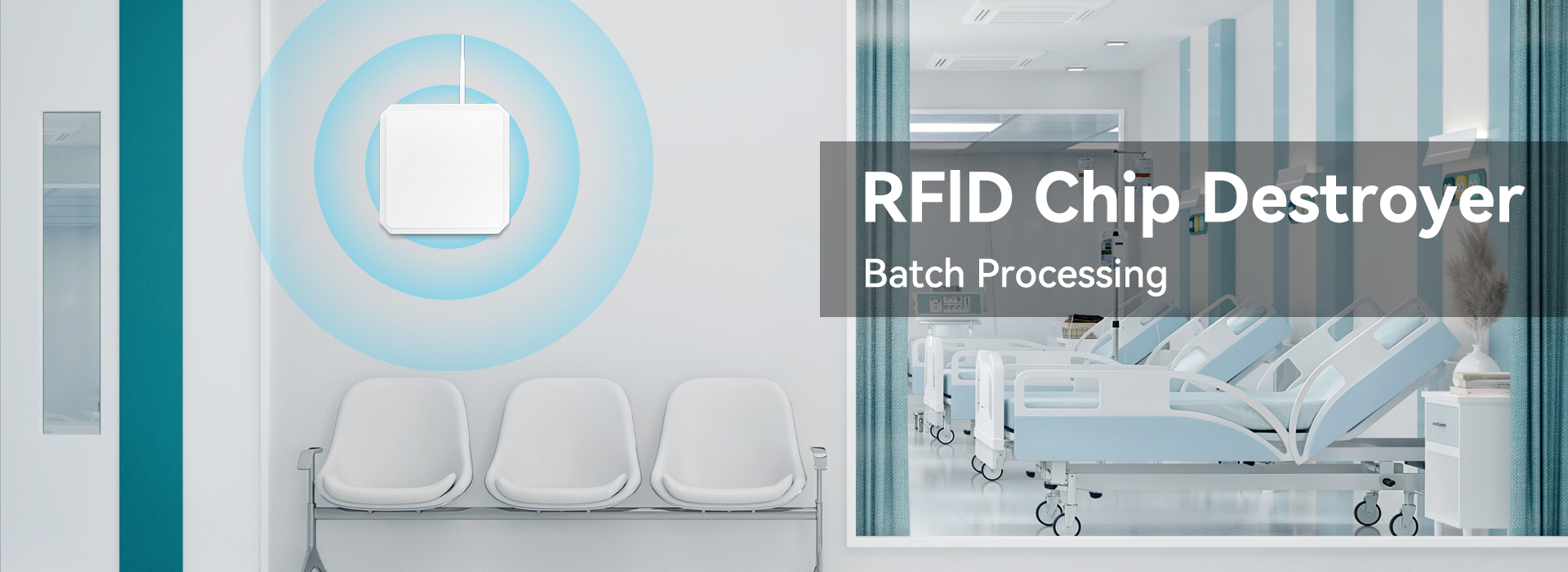 RFID Chip Destroyer

Batch Processing